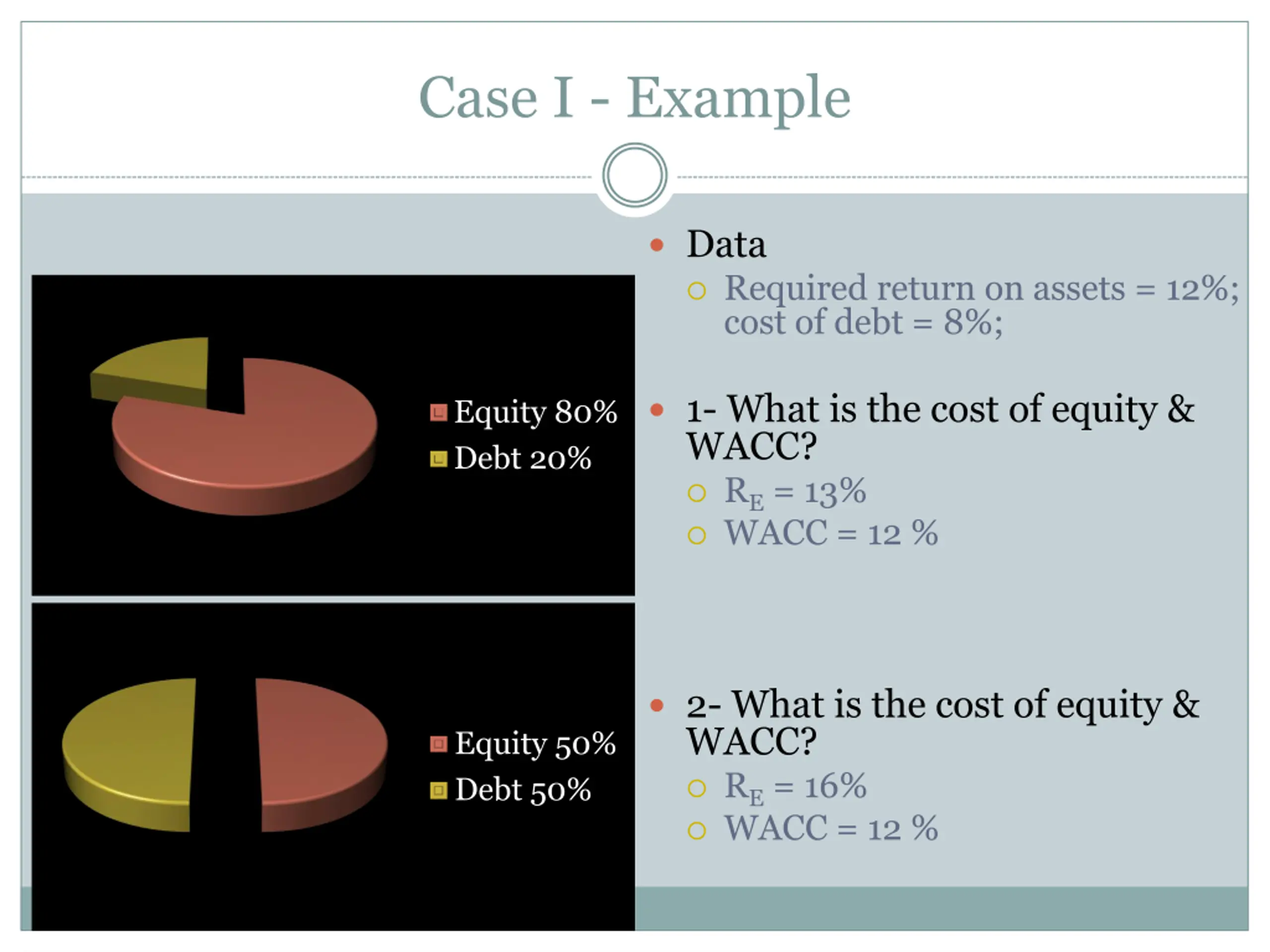 Case I - Example

Equity 80%
Debt 20%

Equity 50%
Debt 50%

Data
Required return on assets = 12%; cost of debt = 8%;

1- What is the cost of equity & WACC?
$R_E$ = 13%
WACC = 12 %

2- What is the cost of equity & WACC?
$R_E$ = 16%
WACC = 12 %